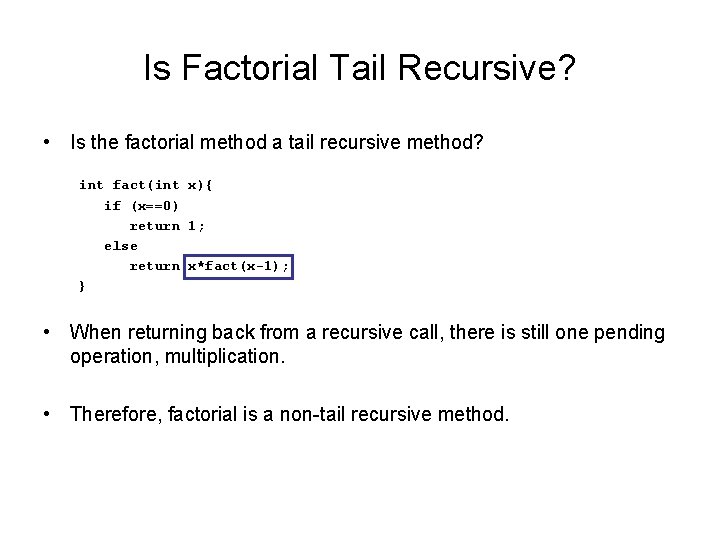 Is Factorial Tail Recursive?

• Is the factorial method a tail recursive method?

int fact(int x){
  if (x==0)
    return 1;
  else
    return x*fact(x-1);
}

• When returning back from a recursive call, there is still one pending operation, multiplication.

• Therefore, factorial is a non-tail recursive method.